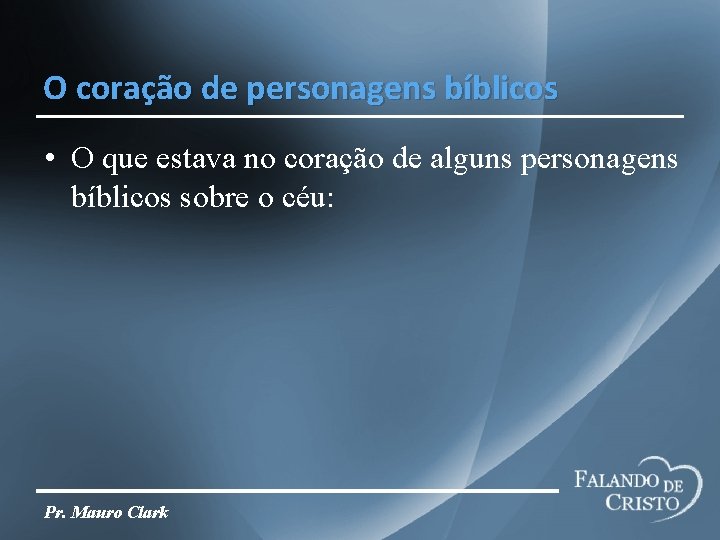 O coração de personagens bíblicos

• O que estava no coração de alguns personagens bíblicos sobre o céu:

Pr. Mauro Clark

FALANDO DE CRISTO